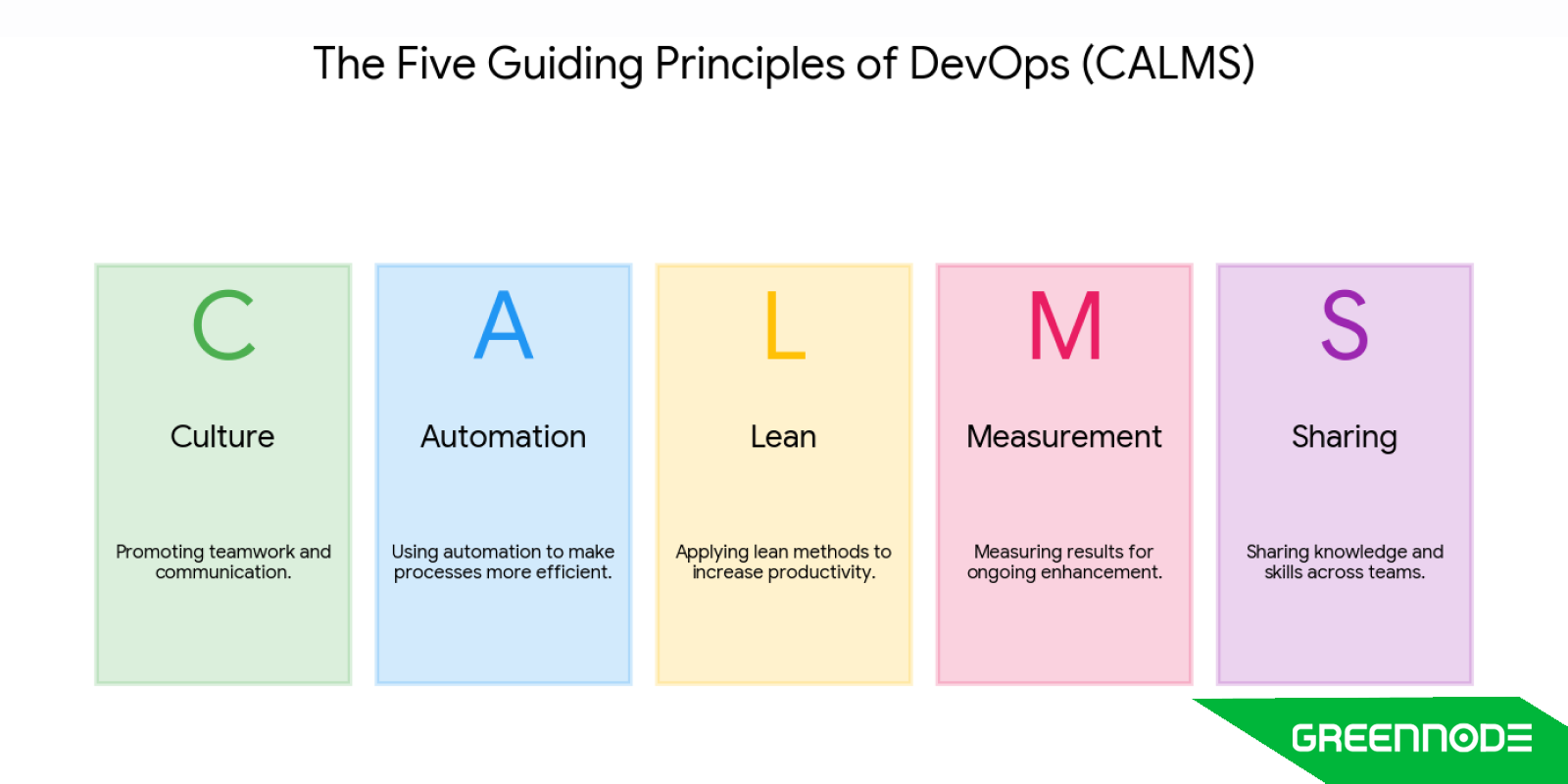 The Five Guiding Principles of DevOps (CALMS)

C

Culture

Promoting teamwork and communication.

A

Automation

Using automation to make processes more efficient.

L

Lean

Applying lean methods to increase productivity.

M

Measurement

Measuring results for ongoing enhancement.

S

Sharing

Sharing knowledge and skills across teams.

GREENNODE